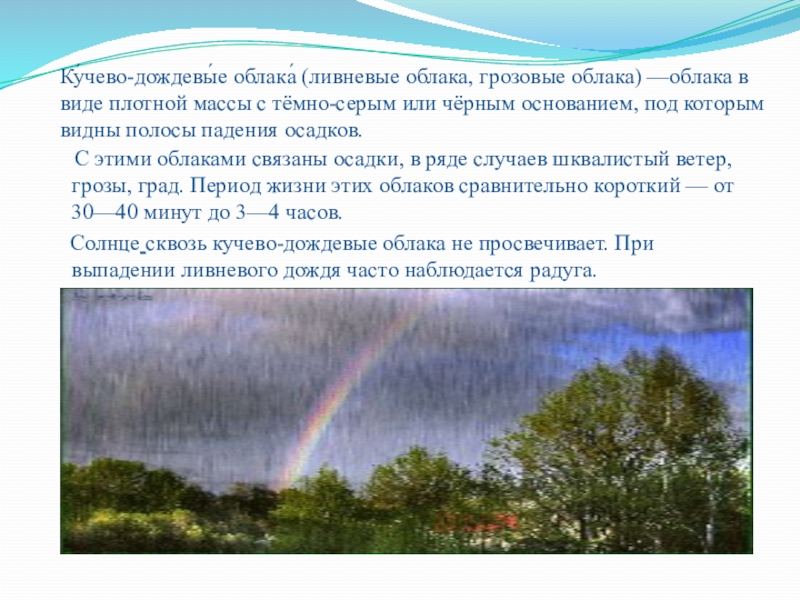 Ку́чево-дождевы́е облака́ (ливневые облака, грозовые облака) —облака в виде плотной массы с тёмно-серым или чёрным основанием, под которым видны полосы падения осадков.

С этими облаками связаны осадки, в ряде случаев шквалистый ветер, грозы, град. Период жизни этих облаков сравнительно короткий — от 30—40 минут до 3—4 часов.

Солнце сквозь кучево-дождевые облака не просвечивает. При выпадении ливневого дождя часто наблюдается радуга.